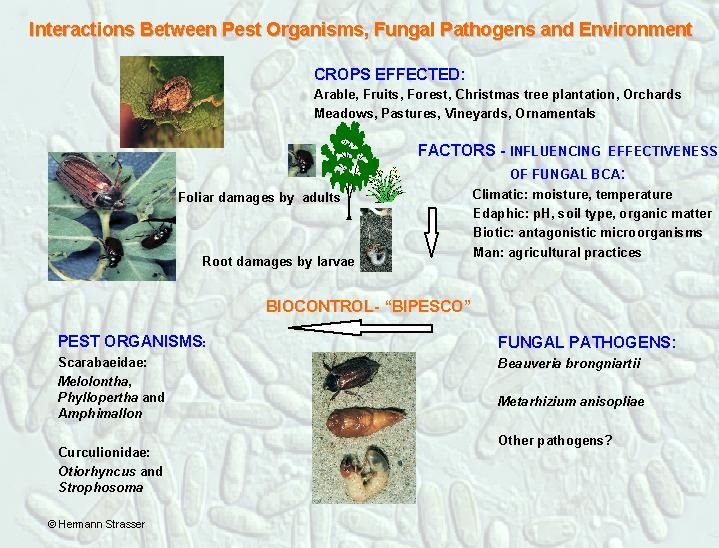 Interactions Between Pest Organisms, Fungal Pathogens and Environment

CROPS EFFECTED:
Arable, Fruits, Forest, Christmas tree plantation, Orchards
Meadows, Pastures, Vineyards, Ornamentals

FACTORS - INFLUENCING EFFECTIVENESS OF FUNGAL BCA:
Climatic: moisture, temperature
Edaphic: pH, soil type, organic matter
Biotic: antagonistic microorganisms
Man: agricultural practices

Foliar damages by adults

Root damages by larvae

BIOCONTROL- "BIPESCO"

PEST ORGANISMS:
Scarabaeidae:
Melolontha, Phyllopertha and Amphimallon

Curculionidae:
Otiorhyncus and Strophosoma

FUNGAL PATHOGENS:
Beauveria brongniartii

Metarhizium anisopliae

Other pathogens?

© Hermann Strasser